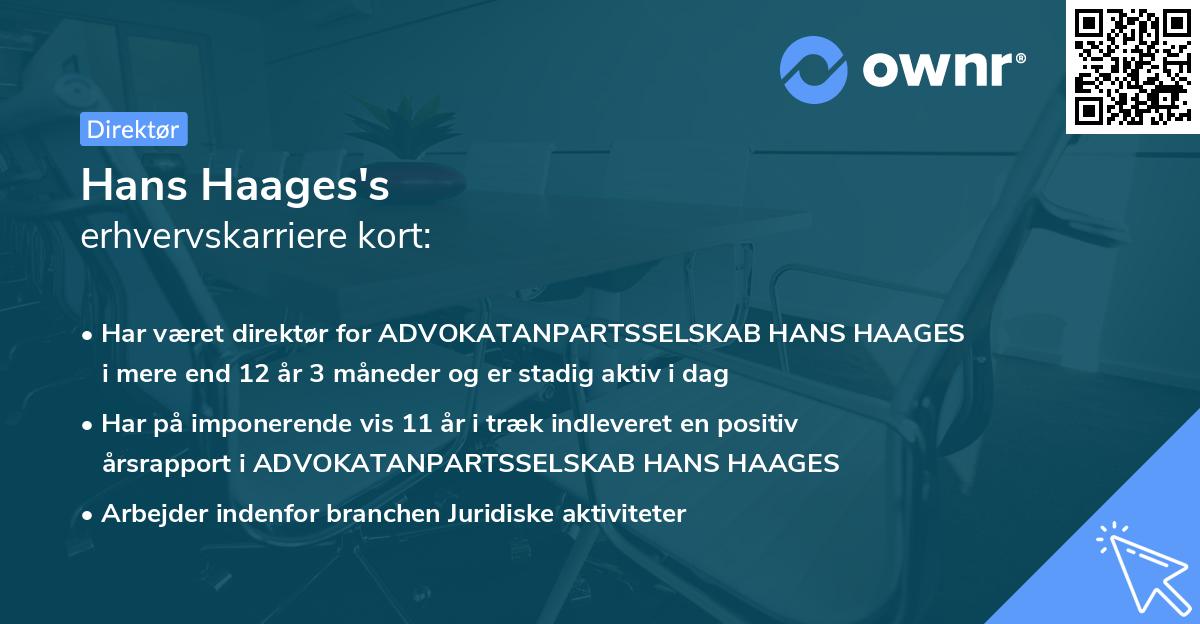 ownr®

Direktør

Hans Haages's
erhvervskarriere kort:

• Har været direktør for ADVOKATANPARTSSELSKAB HANS HAAGES i mere end 12 år 3 måneder og er stadig aktiv i dag

• Har på imponerende vis 11 år i træk indleveret en positiv årsrapport i ADVOKATANPARTSSELSKAB HANS HAAGES

• Arbejder indenfor branchen Juridiske aktiviteter